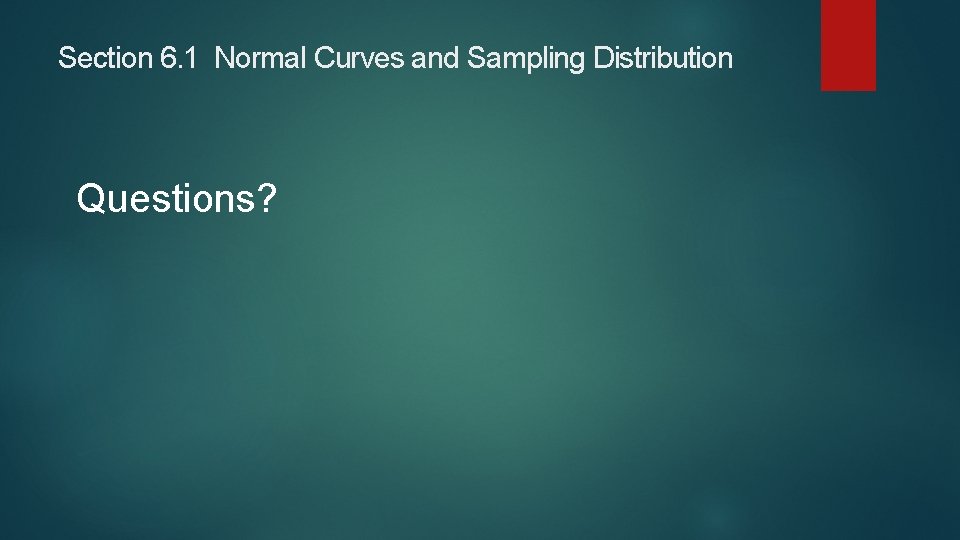 Section 6.1 Normal Curves and Sampling Distribution

Questions?